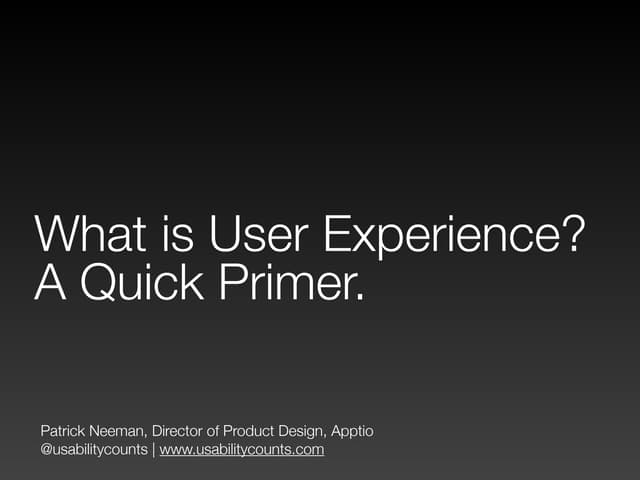 What is User Experience?
A Quick Primer.

Patrick Neeman, Director of Product Design, Apptio
@usabilitycounts | www.usabilitycounts.com